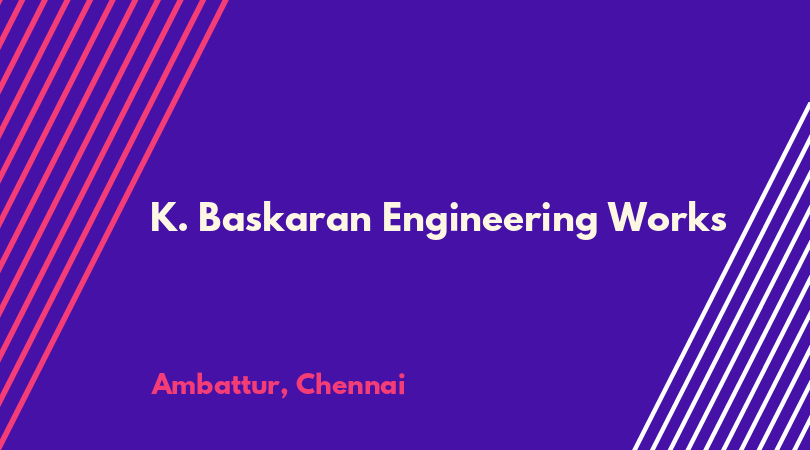 K. Baskaran Engineering Works

Ambattur, Chennai